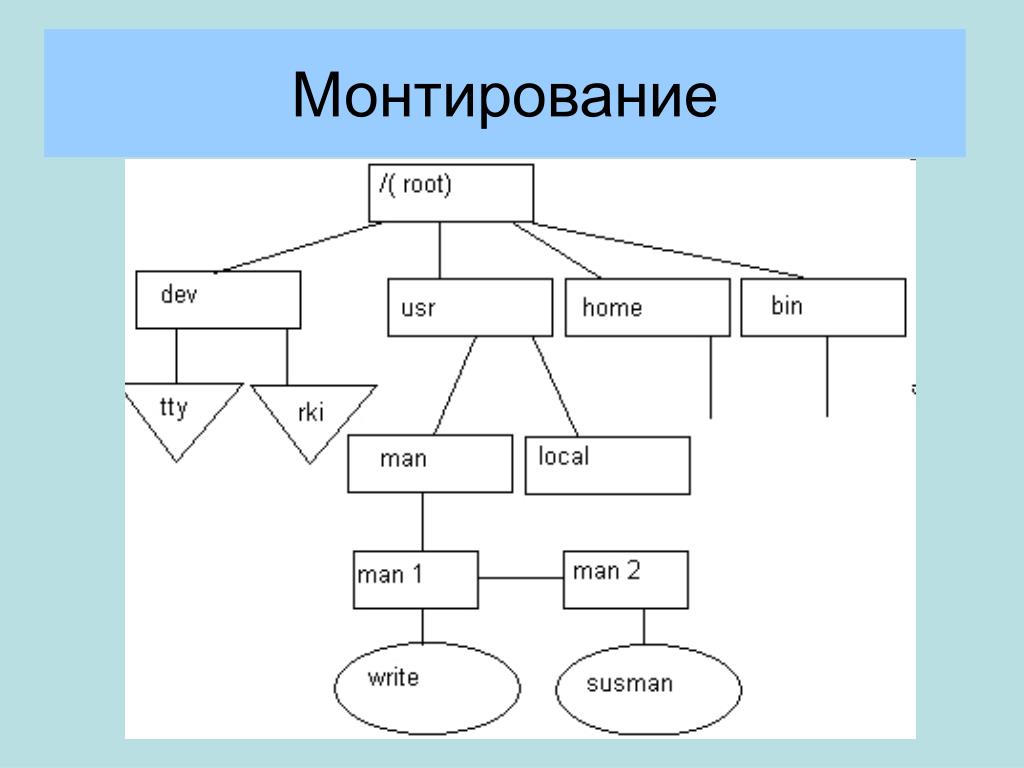 Монтирование

/( root)

dev

usr

home

bin

tty

rki

man

local

man 1

man 2

write

susman